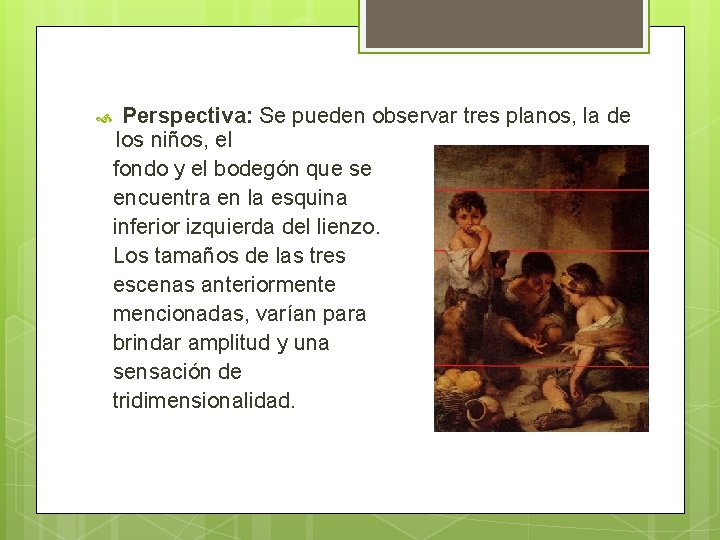 Perspectiva: Se pueden observar tres planos, la de los niños, el fondo y el bodegón que se encuentra en la esquina inferior izquierda del lienzo. Los tamaños de las tres escenas anteriormente mencionadas, varían para brindar amplitud y una sensación de tridimensionalidad.